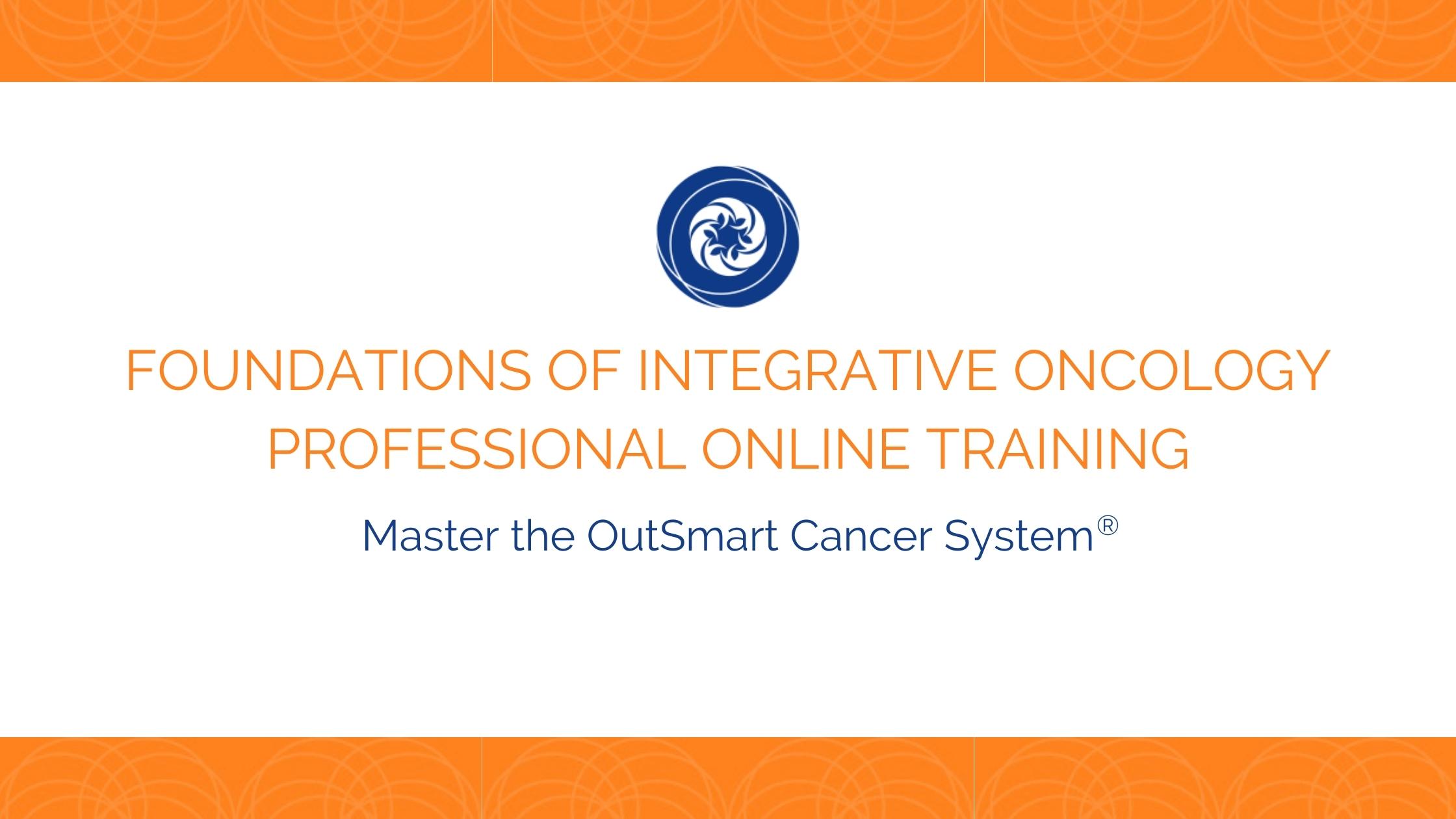 FOUNDATIONS OF INTEGRATIVE ONCOLOGY PROFESSIONAL ONLINE TRAINING

Master the OutSmart Cancer System®